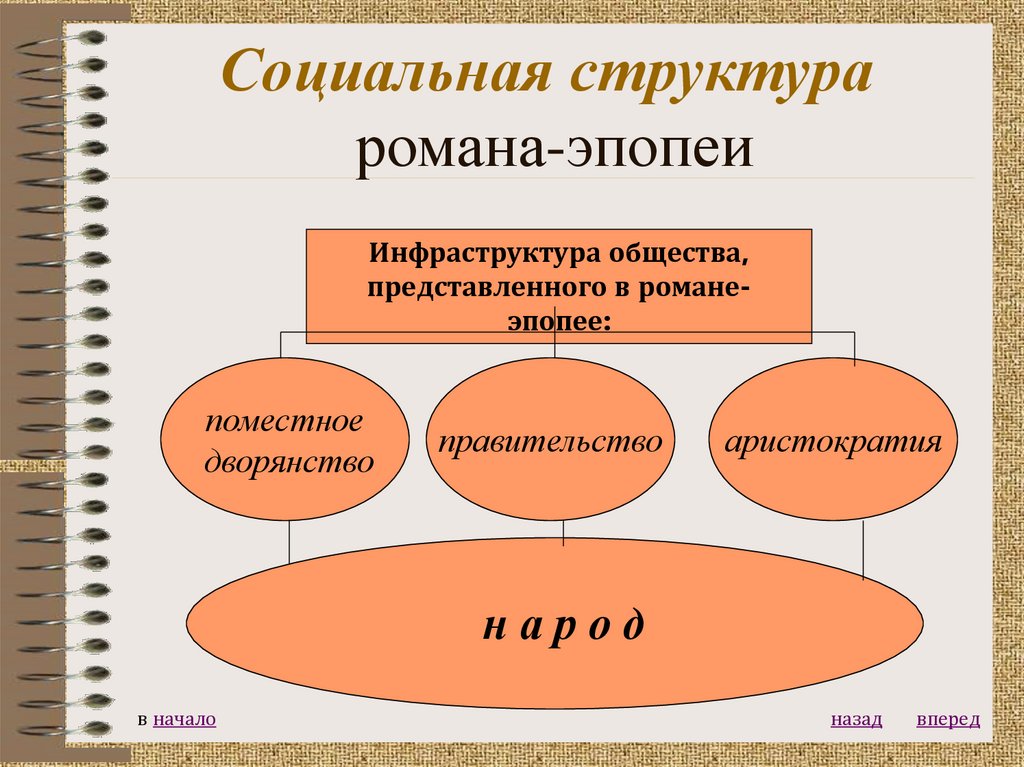 Социальная структура романа-эпопеи

Инфраструктура общества, представленного в романе-эпопее:

поместное дворянство

правительство

аристократия

н а р о д

в начало

назад вперед